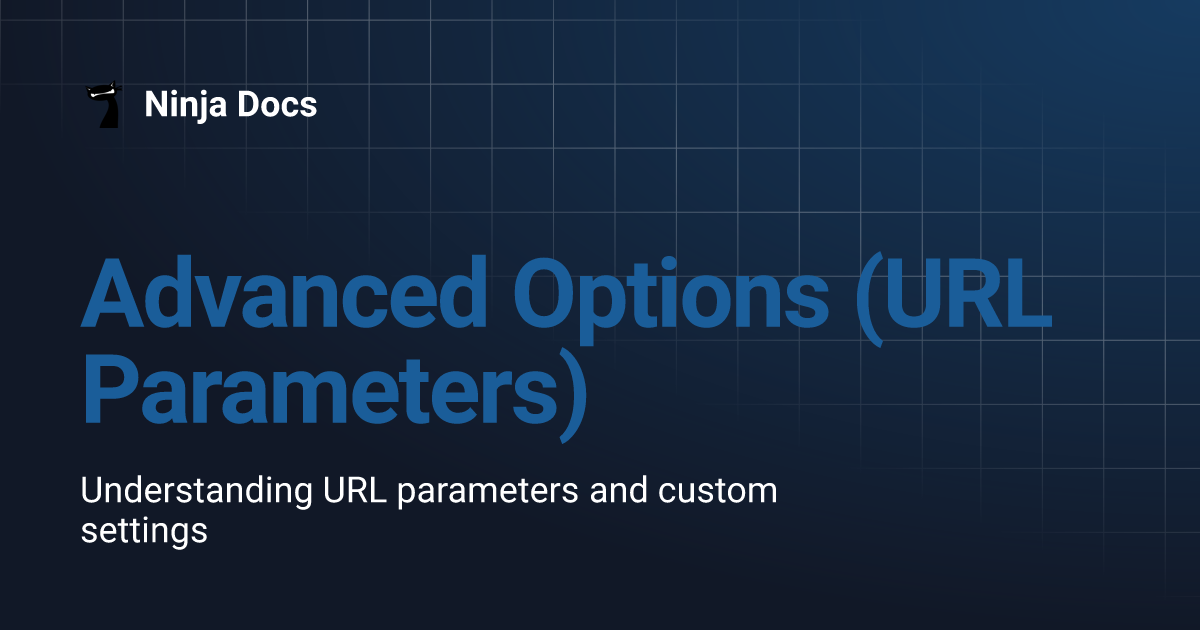 Ninja Docs

Advanced Options (URL Parameters)

Understanding URL parameters and custom settings